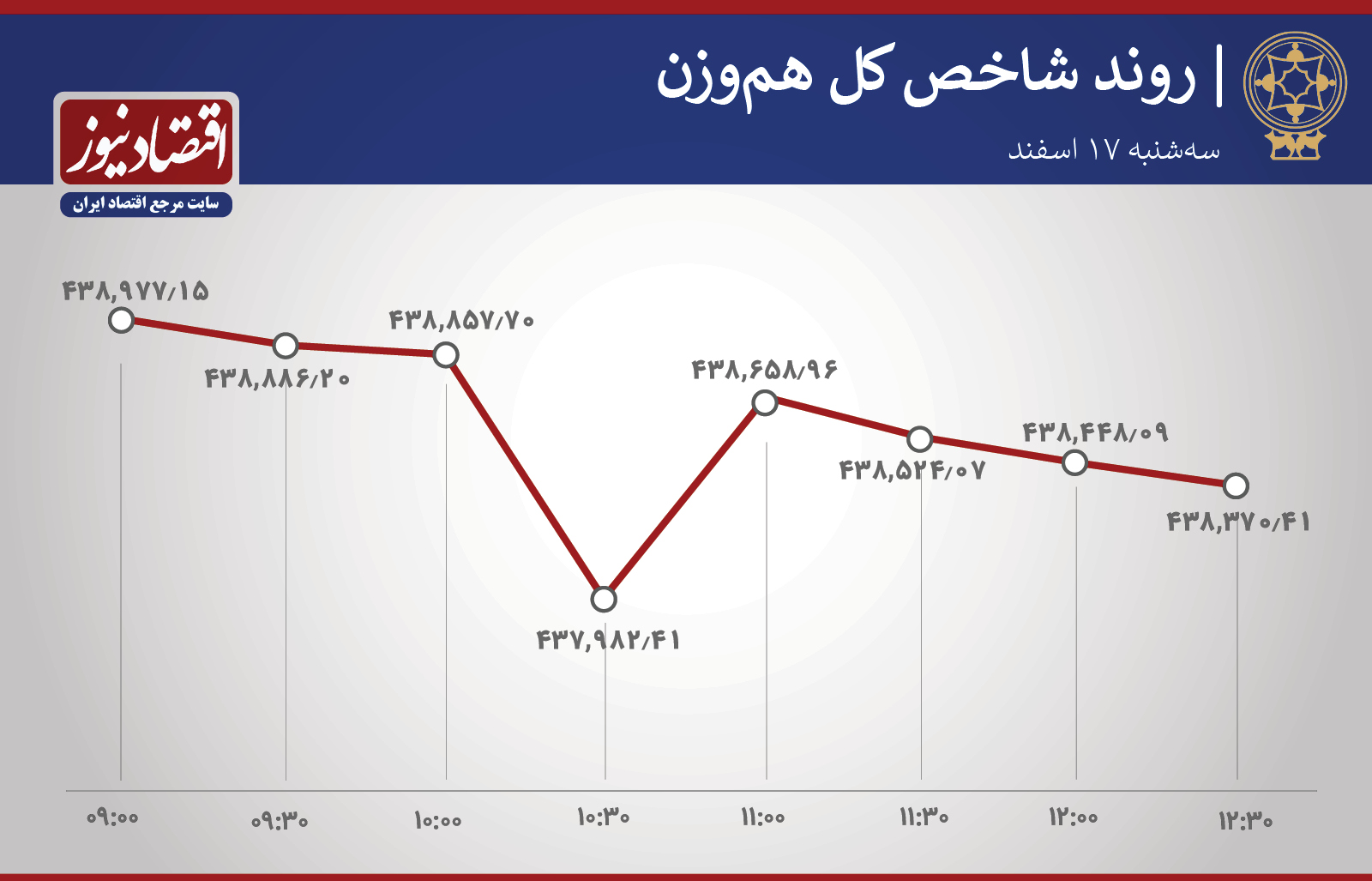 روند شاخص کل هم‌وزن

سه‌شنبه ۱۷ اسفند

اقتصادنیوز
سایت مرجع اقتصاد ایران

۴۳۸,۹۷۷/۱۵
۴۳۸,۸۸۶/۲۰
۴۳۸,۸۵۷/۷۰
۴۳۷,۹۸۲/۴۱
۴۳۸,۶۵۸/۹۶
۴۳۸,۵۲۴/۰۷
۴۳۸,۴۴۸/۰۹
۴۳۸,۳۷۰/۴۱

۰۹:۰۰
۰۹:۳۰
۱۰:۰۰
۱۰:۳۰
۱۱:۰۰
۱۱:۳۰
۱۲:۰۰
۱۲:۳۰